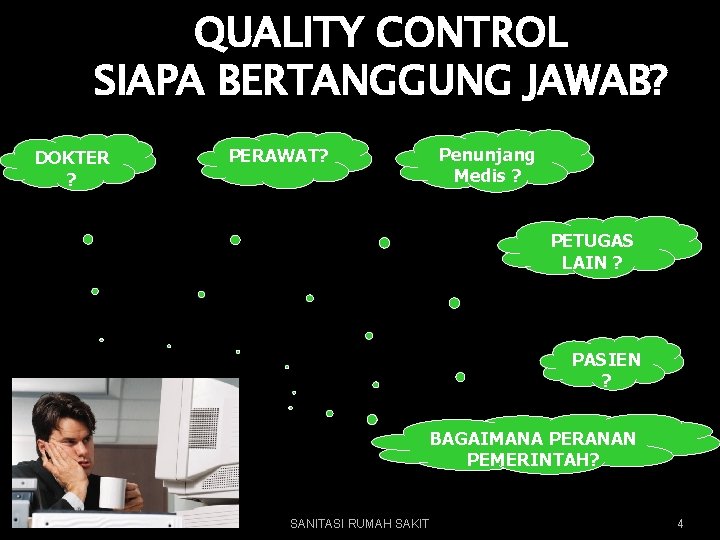 QUALITY CONTROL
SIAPA BERTANGGUNG JAWAB?

DOKTER ?

PERAWAT?

Penunjang Medis ?

PETUGAS LAIN ?

PASIEN ?

BAGAIMANA PERANAN PEMERINTAH?

SANITASI RUMAH SAKIT

4